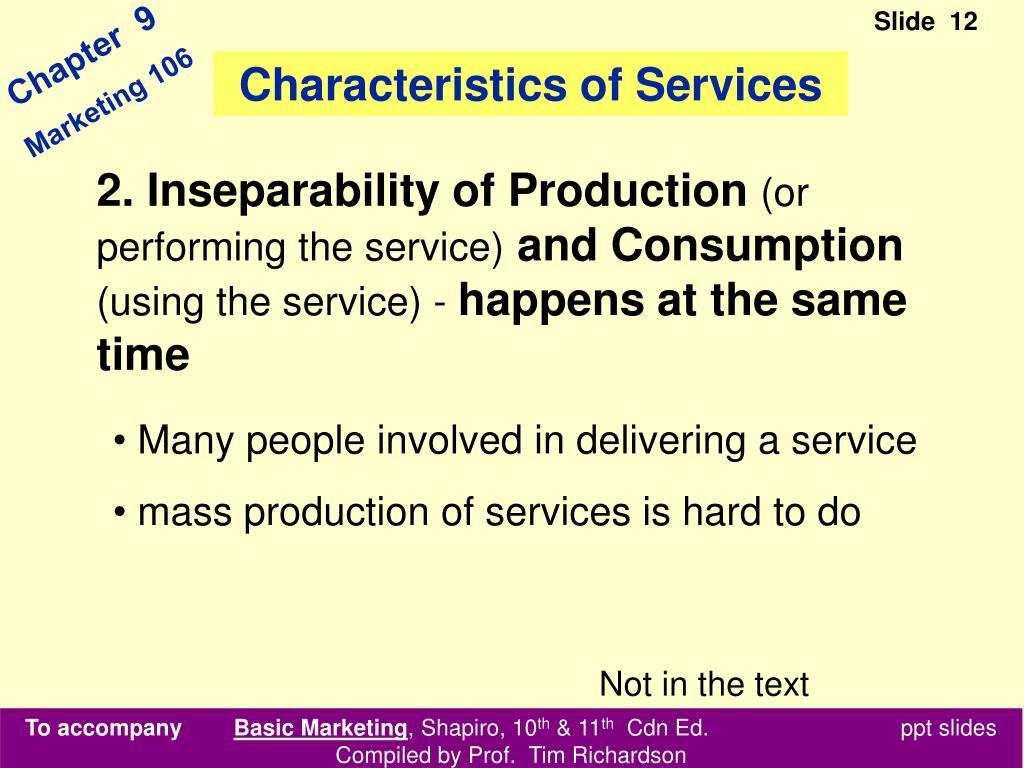 Chapter 9
Marketing 106

Slide 12

Characteristics of Services

2. Inseparability of Production (or performing the service) and Consumption (using the service) - happens at the same time

• Many people involved in delivering a service

• mass production of services is hard to do

Not in the text

To accompany Basic Marketing, Shapiro, 10$^{th}$ & 11$^{th}$ Cdn Ed. ppt slides
Compiled by Prof. Tim Richardson